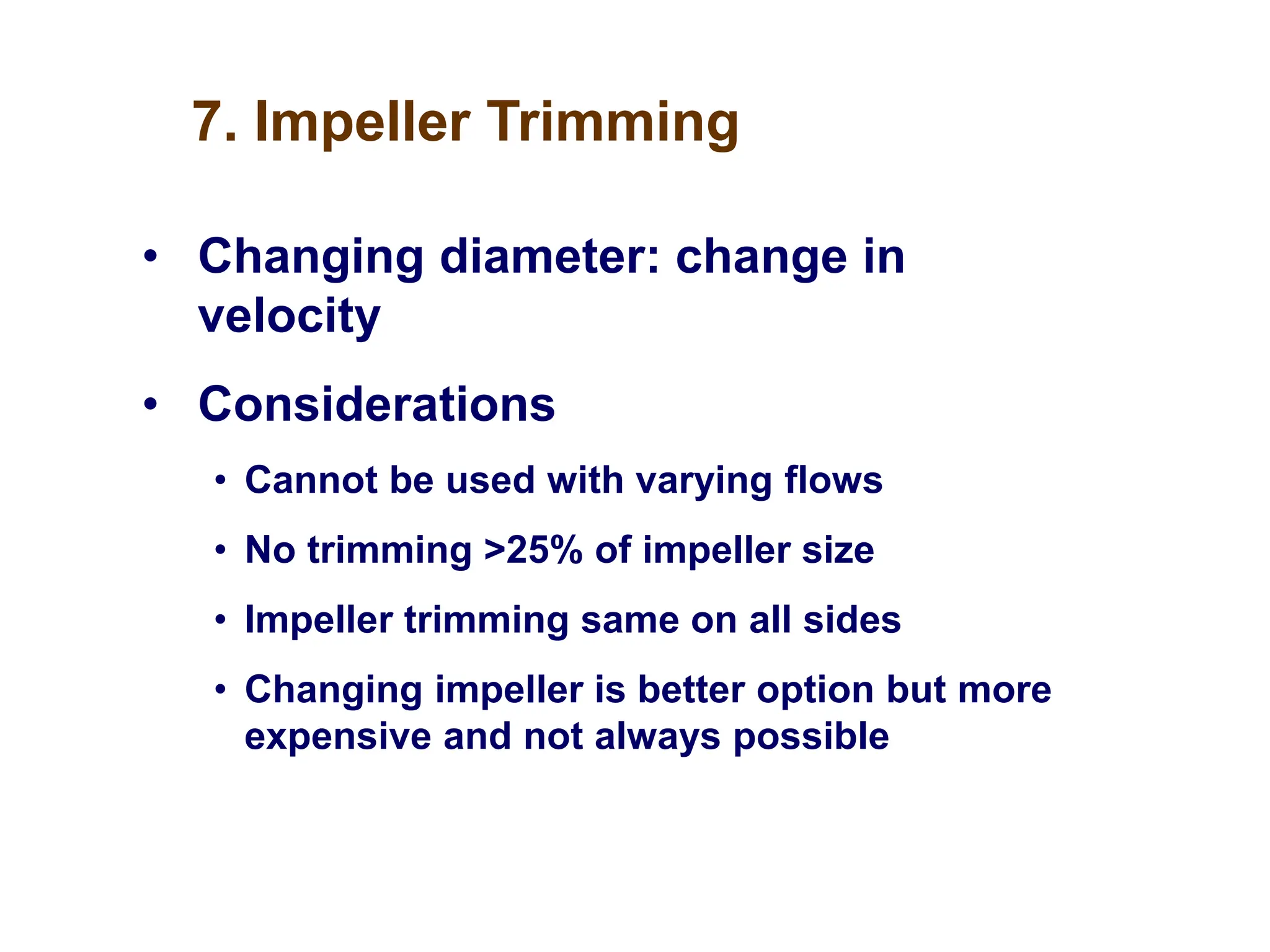 7. Impeller Trimming

• Changing diameter: change in velocity

• Considerations

• Cannot be used with varying flows

• No trimming >25% of impeller size

• Impeller trimming same on all sides

• Changing impeller is better option but more expensive and not always possible